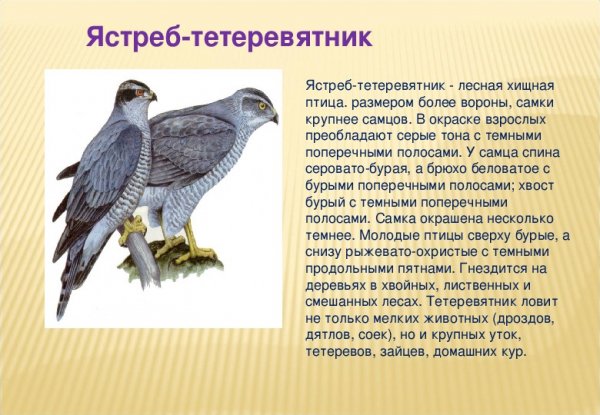 Ястреб-тетеревятник

Ястреб-тетеревятник - лесная хищная птица. размером более вороны, самки крупнее самцов. В окраске взрослых преобладают серые тона с темными поперечными полосами. У самца спина серовато-бурая, а брюхо беловатое с бурыми поперечными полосами; хвост бурый с темными поперечными полосами. Самка окрашена несколько темнее. Молодые птицы сверху бурые, а снизу рыжевато-охристые с темными продольными пятнами. Гнездится на деревьях в хвойных, лиственных и смешанных лесах. Тетеревятник ловит не только мелких животных (дроздов, дятлов, соек), но и крупных уток, тетеревов, зайцев, домашних кур.